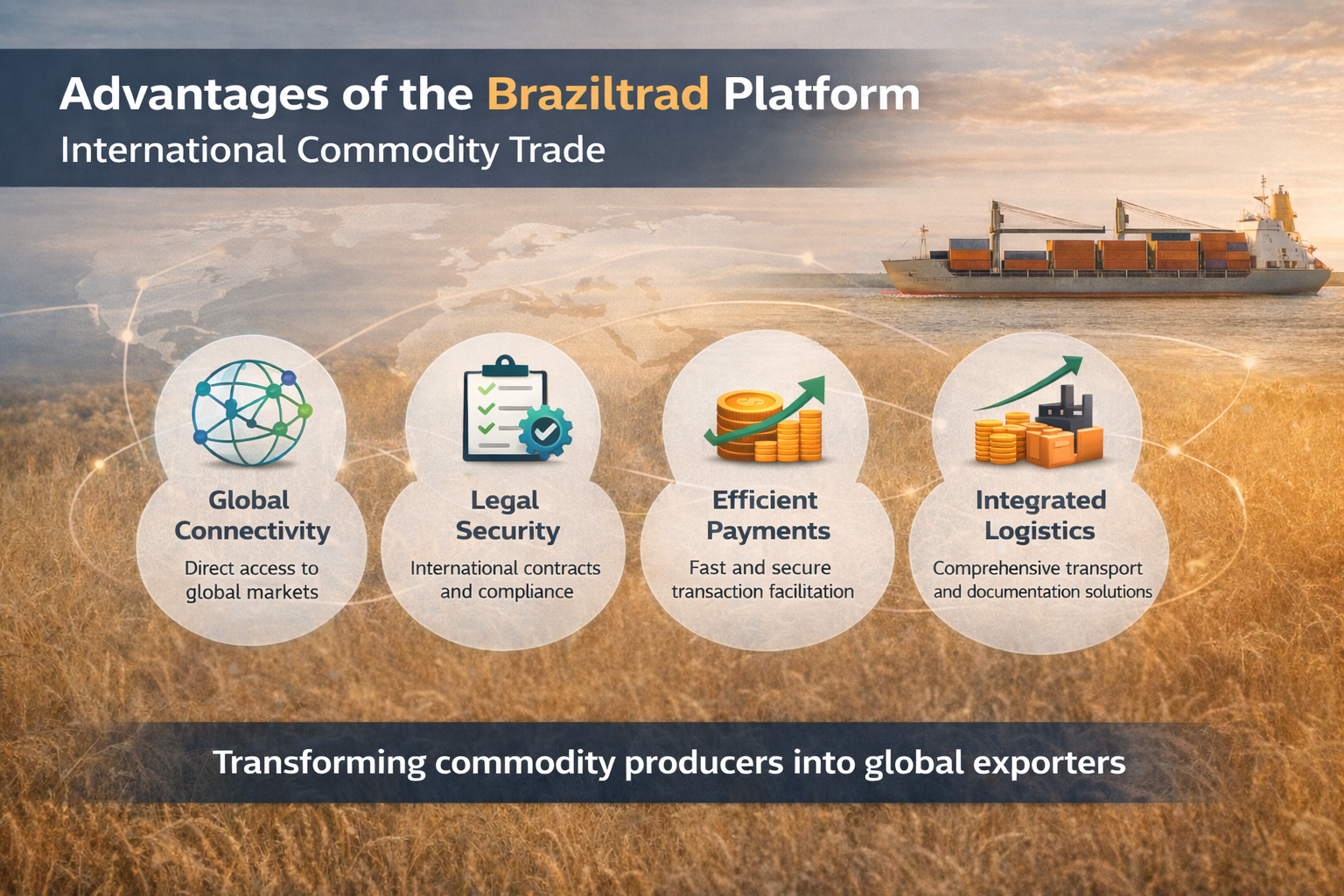 Advantages of the Braziltrad Platform
International Commodity Trade

Global Connectivity
Direct access to global markets

Legal Security
International contracts and compliance

Efficient Payments
Fast and secure transaction facilitation

Integrated Logistics
Comprehensive transport and documentation solutions

Transforming commodity producers into global exporters